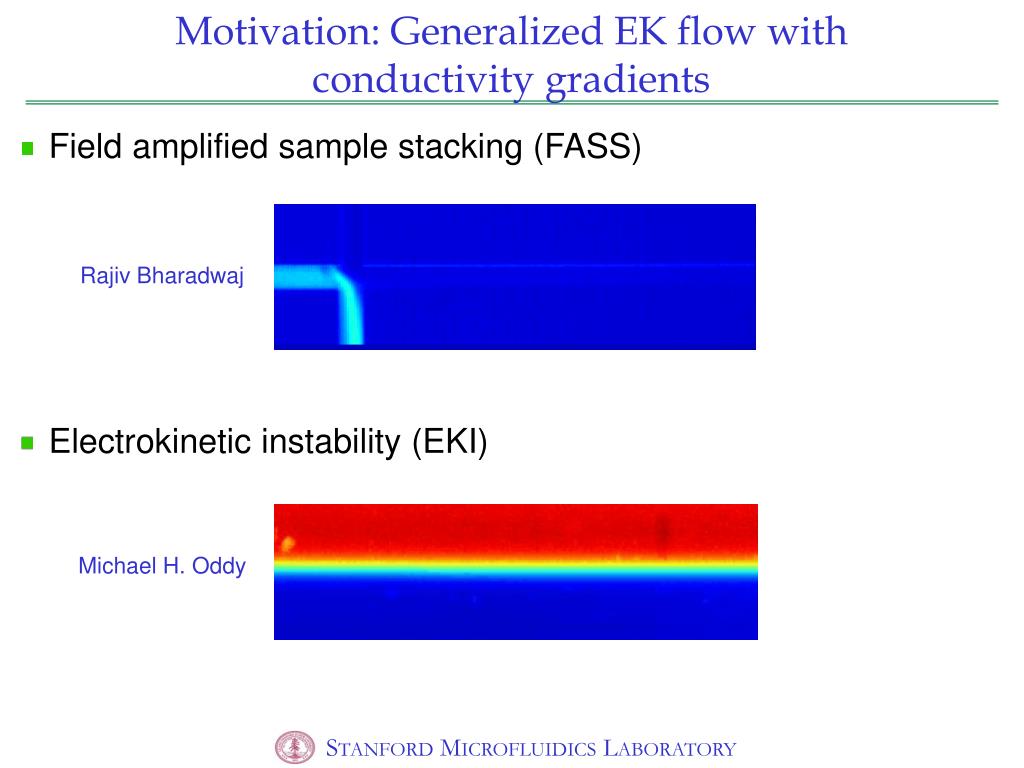 Motivation: Generalized EK flow with conductivity gradients

Field amplified sample stacking (FASS)

Rajiv Bharadwaj

Electrokinetic instability (EKI)

Michael H. Oddy

STANFORD MICROFLUIDICS LABORATORY